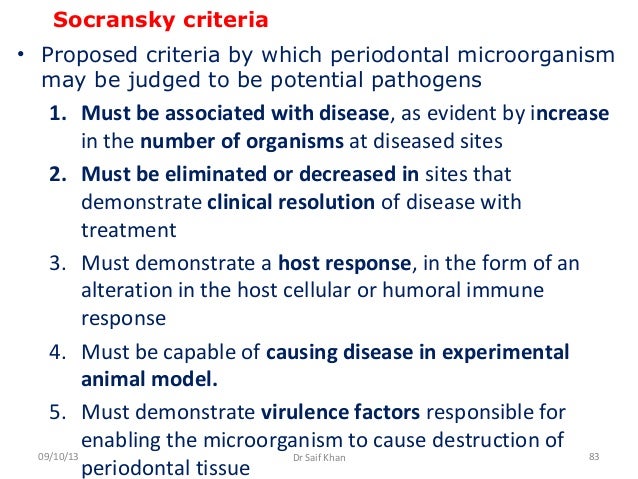 Socransky criteria

• Proposed criteria by which periodontal microorganism may be judged to be potential pathogens

1. Must be associated with disease, as evident by increase in the number of organisms at diseased sites
2. Must be eliminated or decreased in sites that demonstrate clinical resolution of disease with treatment
3. Must demonstrate a host response, in the form of an alteration in the host cellular or humoral immune response
4. Must be capable of causing disease in experimental animal model.
5. Must demonstrate virulence factors responsible for enabling the microorganism to cause destruction of periodontal tissue

09/10/13

Dr Saif Khan

83